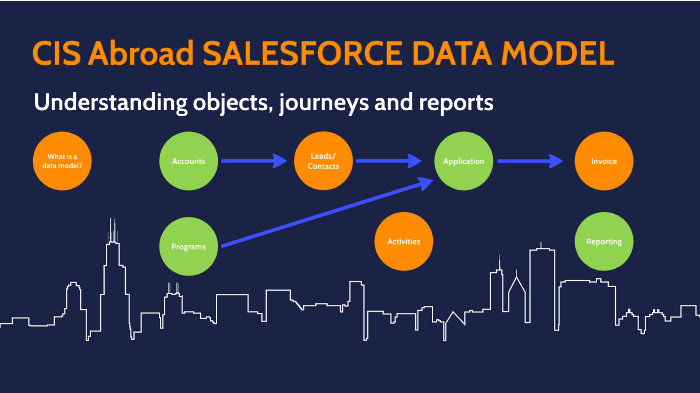 CIS Abroad SALESFORCE DATA MODEL

Understanding objects, journeys and reports

What is a data model?

Accounts

Leads/ Contacts

Application

Invoice

Programs

Activities

Reporting